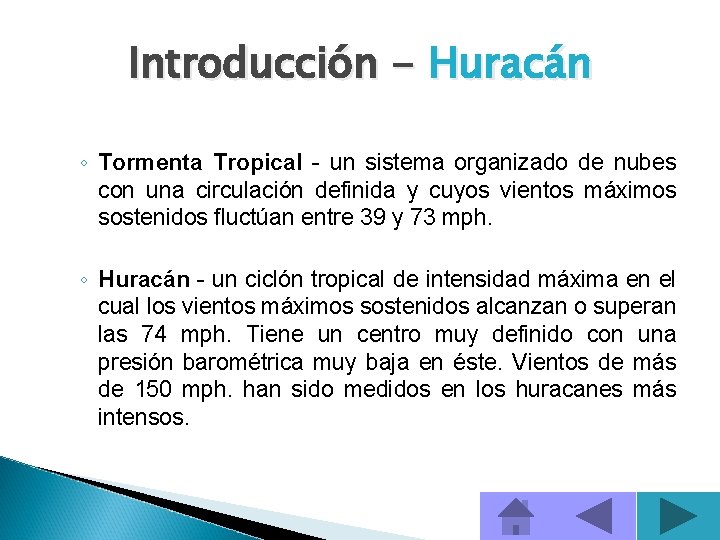 Introducción – Huracán

◦ Tormenta Tropical - un sistema organizado de nubes con una circulación definida y cuyos vientos máximos sostenidos fluctúan entre 39 y 73 mph.

◦ Huracán - un ciclón tropical de intensidad máxima en el cual los vientos máximos sostenidos alcanzan o superan las 74 mph. Tiene un centro muy definido con una presión barométrica muy baja en éste. Vientos de más de 150 mph. han sido medidos en los huracanes más intensos.